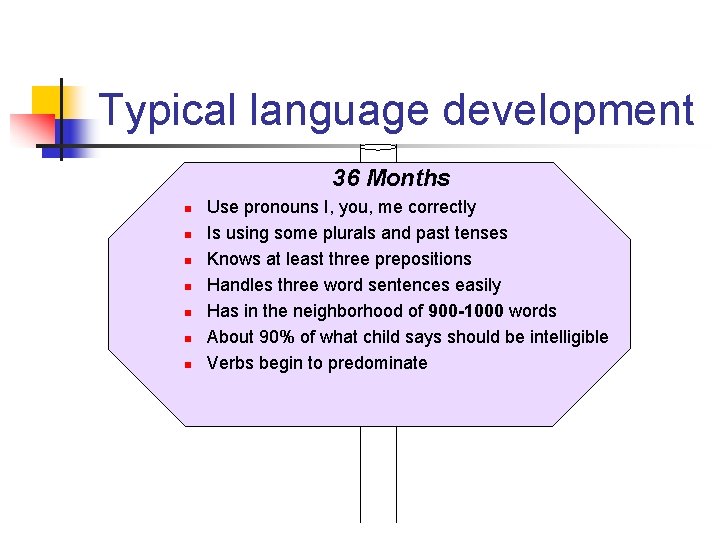 Typical language development

36 Months

- Use pronouns I, you, me correctly
- Is using some plurals and past tenses
- Knows at least three prepositions
- Handles three word sentences easily
- Has in the neighborhood of 900-1000 words
- About 90% of what child says should be intelligible
- Verbs begin to predominate